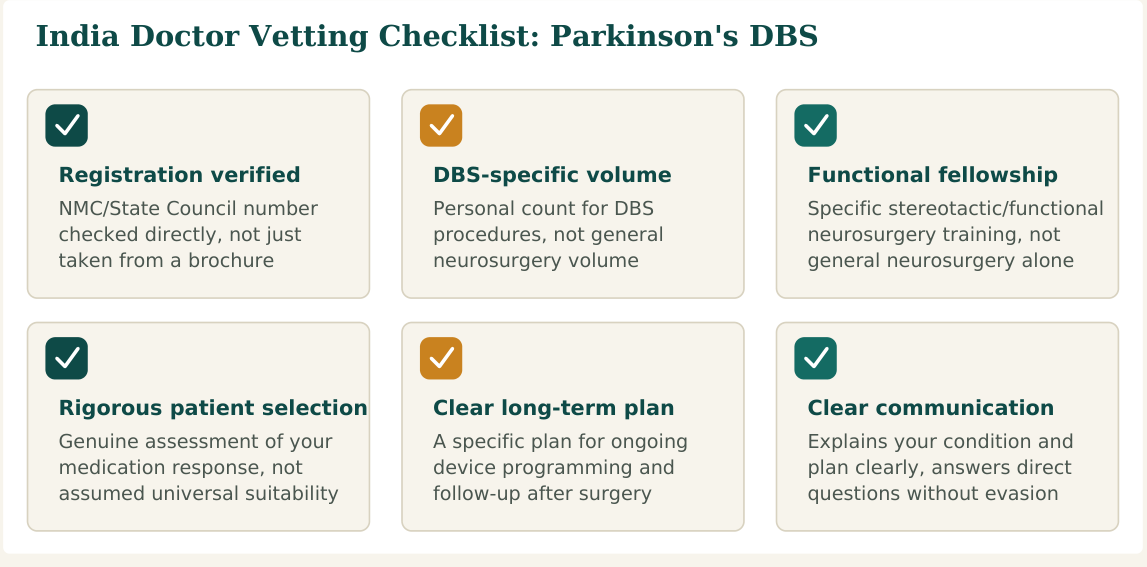 India Doctor Vetting Checklist: Parkinson's DBS

Registration verified
NMC/State Council number checked directly, not just taken from a brochure

DBS-specific volume
Personal count for DBS procedures, not general neurosurgery volume

Functional fellowship
Specific stereotactic/functional neurosurgery training, not general neurosurgery alone

Rigorous patient selection
Genuine assessment of your medication response, not assumed universal suitability

Clear long-term plan
A specific plan for ongoing device programming and follow-up after surgery

Clear communication
Explains your condition and plan clearly, answers direct questions without evasion